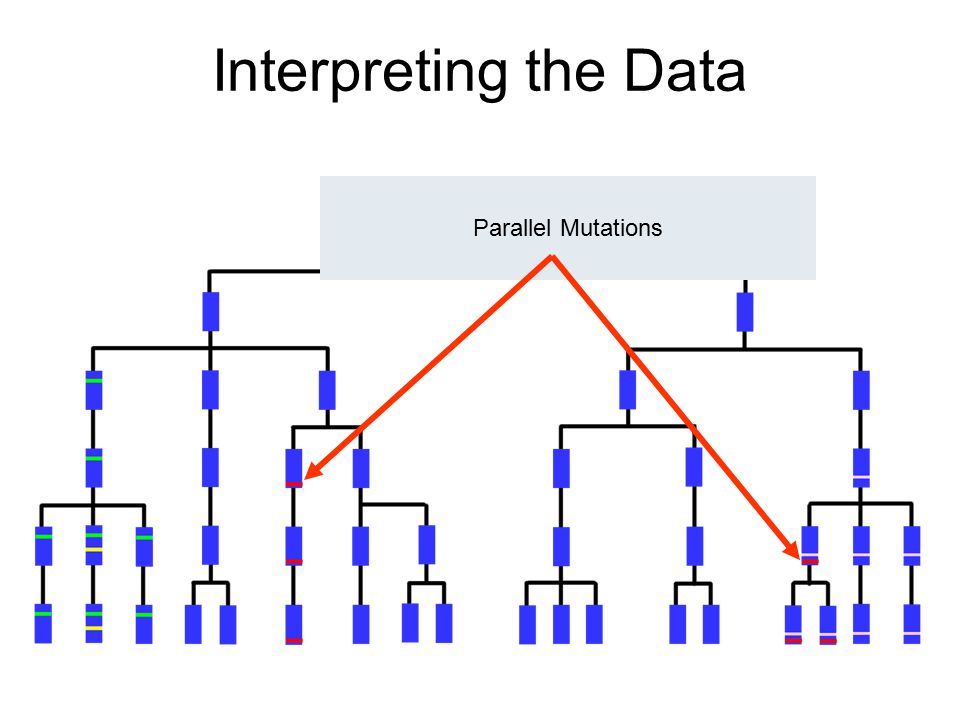 Interpreting the Data

Parallel Mutations